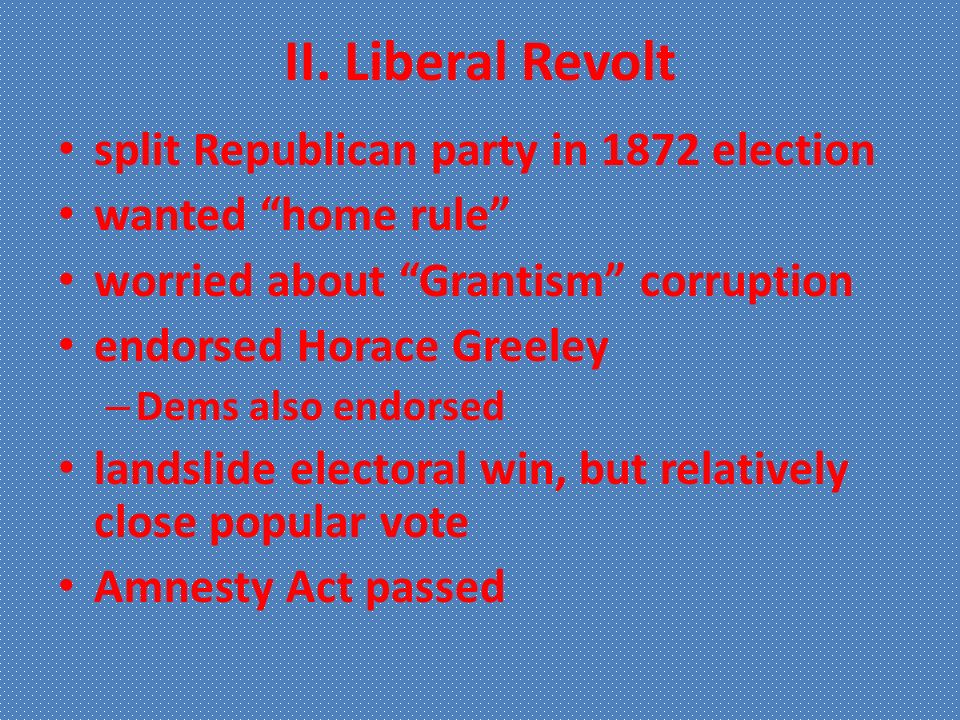 II. Liberal Revolt

• split Republican party in 1872 election
• wanted “home rule”
• worried about “Grantism” corruption
• endorsed Horace Greeley
– Dems also endorsed
• landslide electoral win, but relatively close popular vote
• Amnesty Act passed